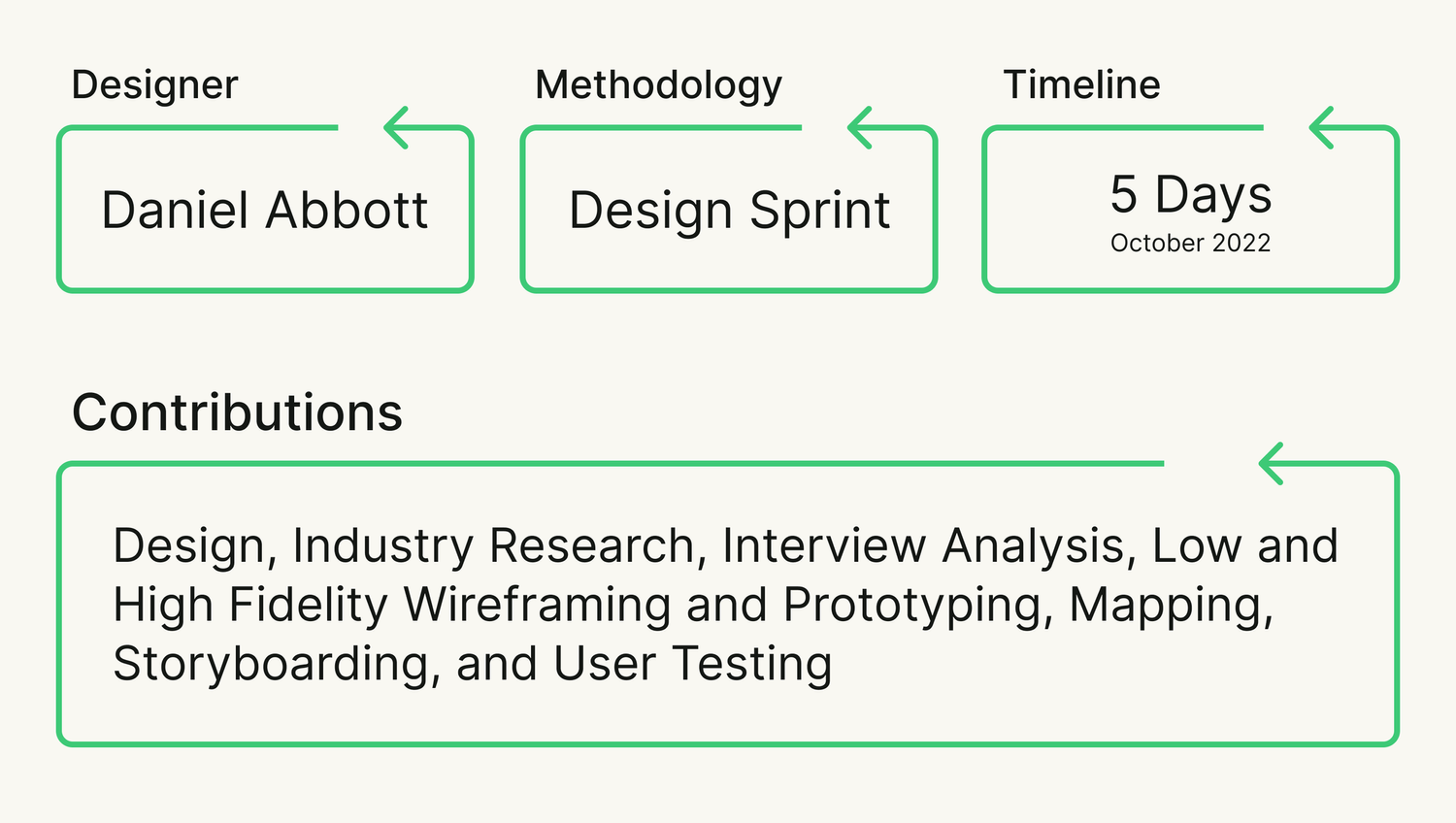 Designer

Daniel Abbott

Methodology

Design Sprint

Timeline

5 Days
October 2022

Contributions

Design, Industry Research, Interview Analysis, Low and High Fidelity Wireframing and Prototyping, Mapping, Storyboarding, and User Testing